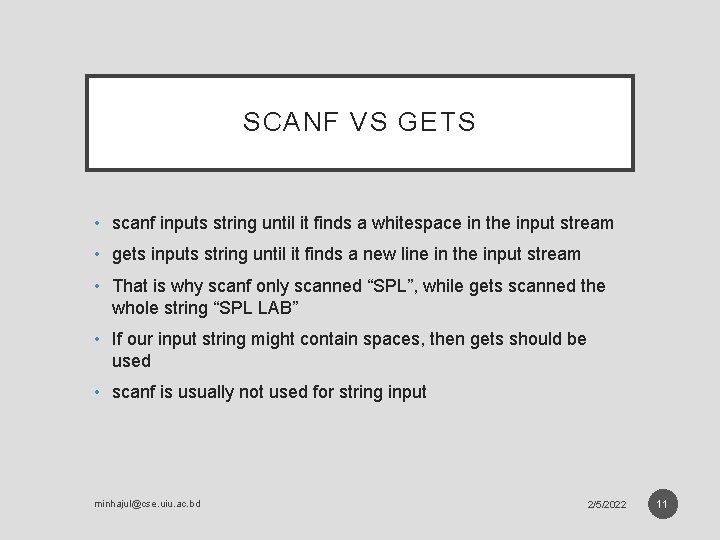 SCANF VS GETS

• scanf inputs string until it finds a whitespace in the input stream

• gets inputs string until it finds a new line in the input stream

• That is why scanf only scanned “SPL”, while gets scanned the whole string “SPL LAB”

• If our input string might contain spaces, then gets should be used

• scanf is usually not used for string input

minhajul@cse.uiu.ac.bd

2/5/2022

11